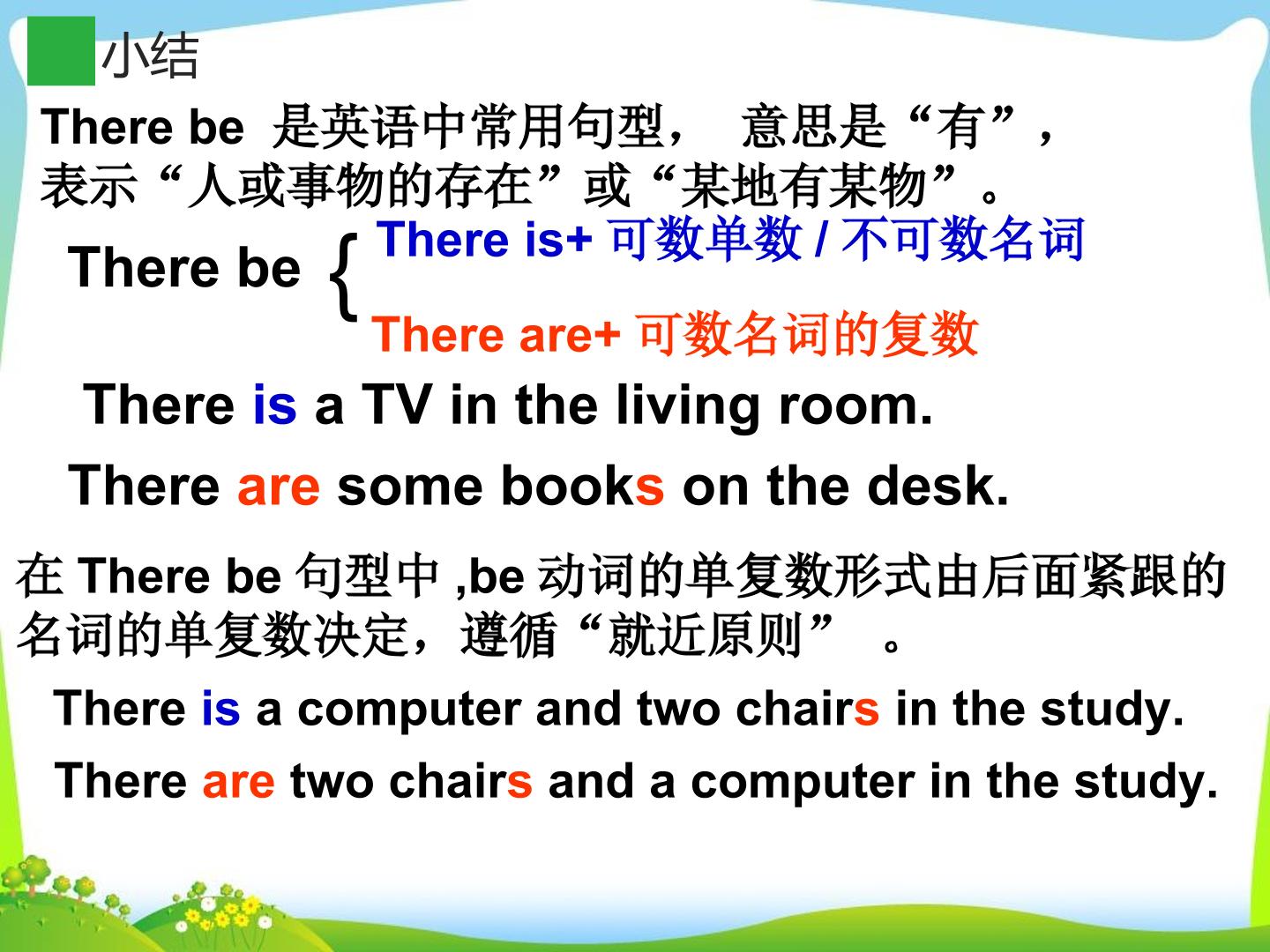 小结

There be 是英语中常用句型， 意思是“有”，表示“人或事物的存在”或“某地有某物”。

There be { There is+ 可数单数 / 不可数名词
There are+ 可数名词的复数

There is a TV in the living room.

There are some books on the desk.

在 There be 句型中 ,be 动词的单复数形式由后面紧跟的名词的单复数决定，遵循“就近原则” 。

There is a computer and two chairs in the study.

There are two chairs and a computer in the study.